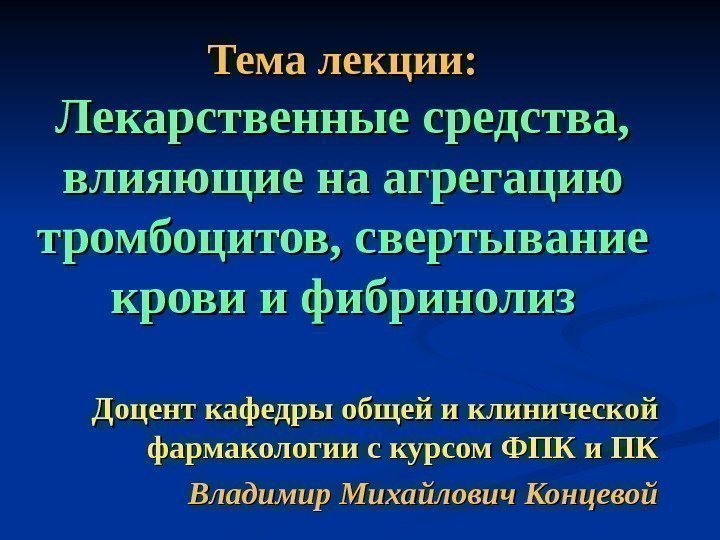 Тема лекции:
Лекарственные средства, влияющие на агрегацию тромбоцитов, свертывание крови и фибринолиз

Доцент кафедры общей и клинической фармакологии с курсом ФПК и ПК
Владимир Михайлович Концевой